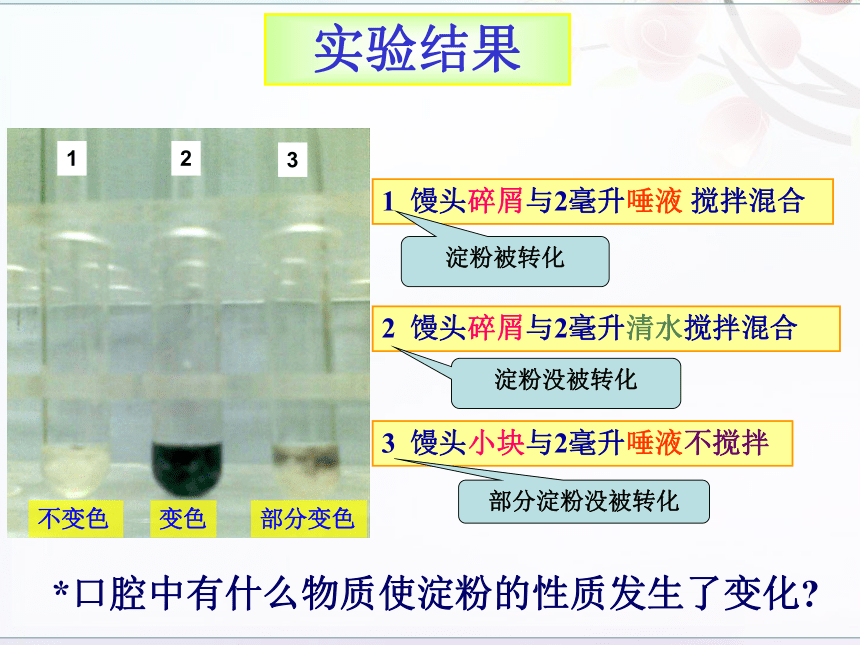 实验结果

1

2

3

不变色

变色

部分变色

1 馒头碎屑与2毫升唾液 搅拌混合

淀粉被转化

2 馒头碎屑与2毫升清水搅拌混合

淀粉没被转化

3 馒头小块与2毫升唾液不搅拌

部分淀粉没被转化

*口腔中有什么物质使淀粉的性质发生了变化?